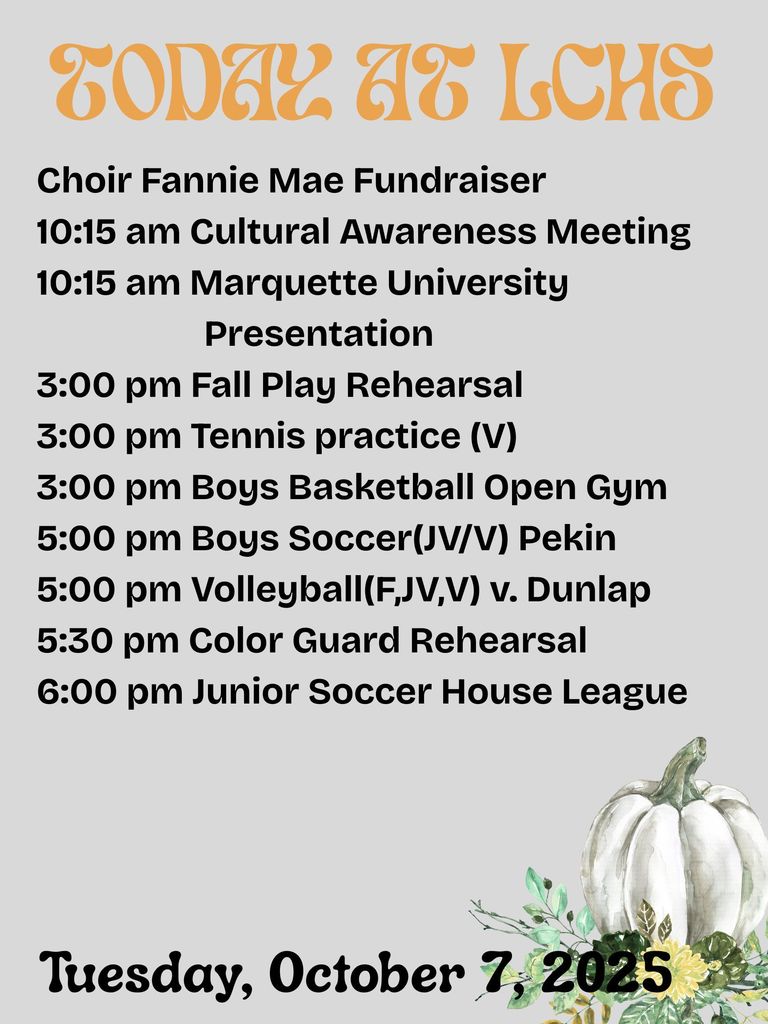 TODAY AT LCHS

Choir Fannie Mae Fundraiser
10:15 am Cultural Awareness Meeting
10:15 am Marquette University Presentation
3:00 pm Fall Play Rehearsal
3:00 pm Tennis practice (V)
3:00 pm Boys Basketball Open Gym
5:00 pm Boys Soccer(JV/V) Pekin
5:00 pm Volleyball(F,JV,V) v. Dunlap
5:30 pm Color Guard Rehearsal
6:00 pm Junior Soccer House League

Tuesday, October 7, 2025